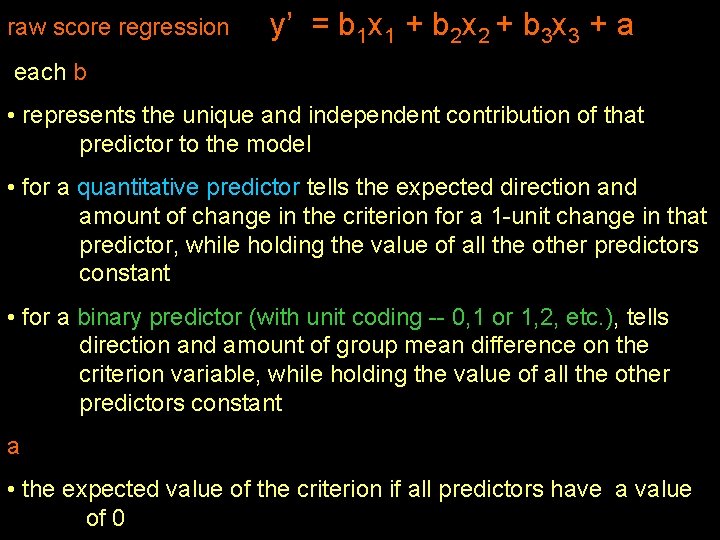 raw score regression $y' = b_1x_1 + b_2x_2 + b_3x_3 + a$

each b

• represents the unique and independent contribution of that predictor to the model

• for a quantitative predictor tells the expected direction and amount of change in the criterion for a 1-unit change in that predictor, while holding the value of all the other predictors constant

• for a binary predictor (with unit coding -- 0,1 or 1,2, etc.), tells direction and amount of group mean difference on the criterion variable, while holding the value of all the other predictors constant

a

• the expected value of the criterion if all predictors have a value of 0